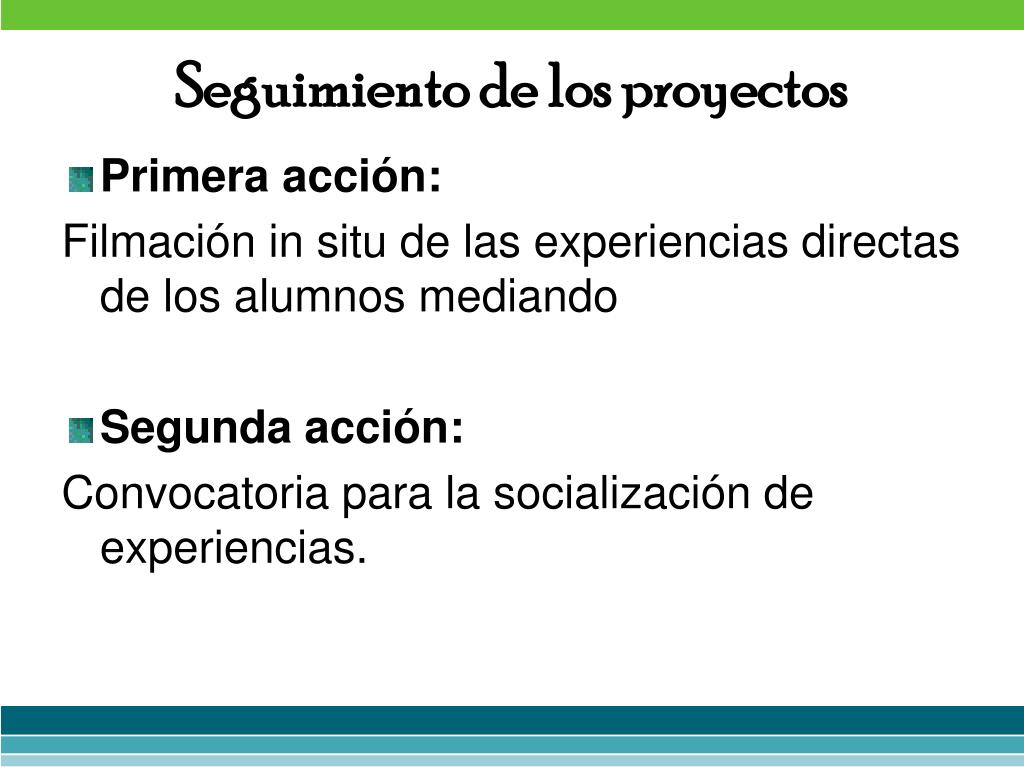 Seguimiento de los proyectos

Primera acción:

Filmación in situ de las experiencias directas de los alumnos mediando

Segunda acción:

Convocatoria para la socialización de experiencias.